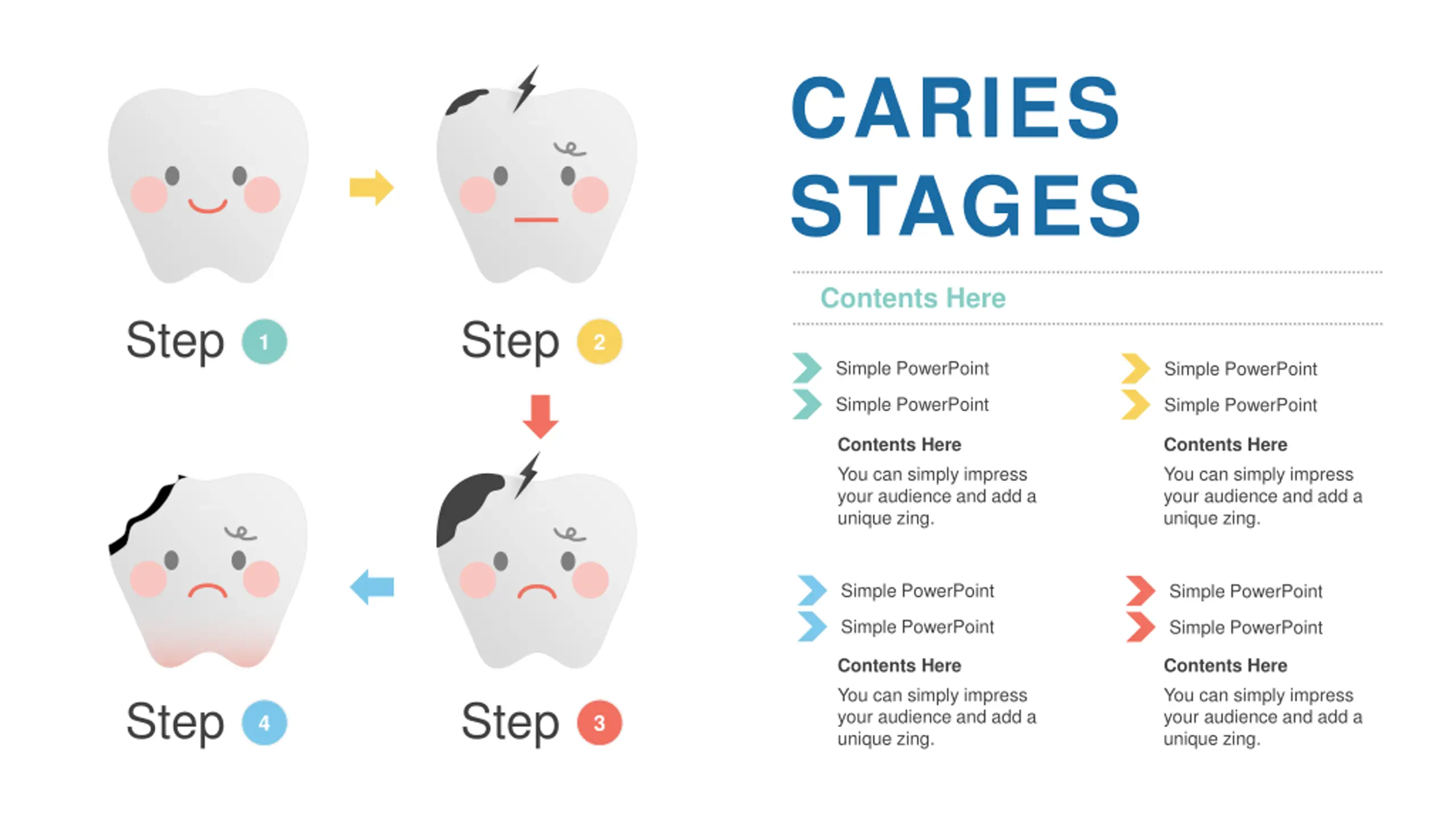 Step 1

Step 2

Step 4

Step 3

CARIES STAGES

Contents Here

Simple PowerPoint
Simple PowerPoint

Contents Here
You can simply impress your audience and add a unique zing.

Simple PowerPoint
Simple PowerPoint

Contents Here
You can simply impress your audience and add a unique zing.

Simple PowerPoint
Simple PowerPoint

Contents Here
You can simply impress your audience and add a unique zing.

Simple PowerPoint
Simple PowerPoint

Contents Here
You can simply impress your audience and add a unique zing.